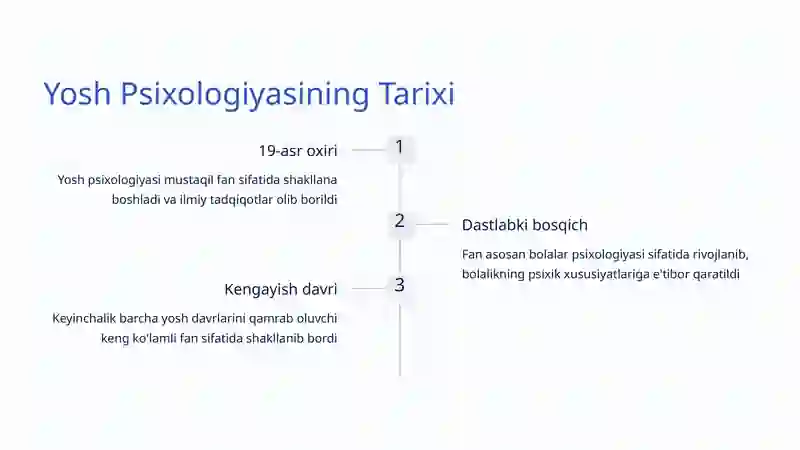 Yosh Psixologiyasining Tarixi

1

19-asr oxiri

Yosh psixologiyasi mustaqil fan sifatida shakllana boshladi va ilmiy tadqiqotlar olib borildi

2

Dastlabki bosqich

Fan asosan bolalar psixologiyasi sifatida rivojlanib, bolalikning psixik xususiyatlariga e'tibor qaratildi

3

Kengayish davri

Keyinchalik barcha yosh davrlarini qamrab oluvchi keng ko'lamli fan sifatida shakllanib bordi